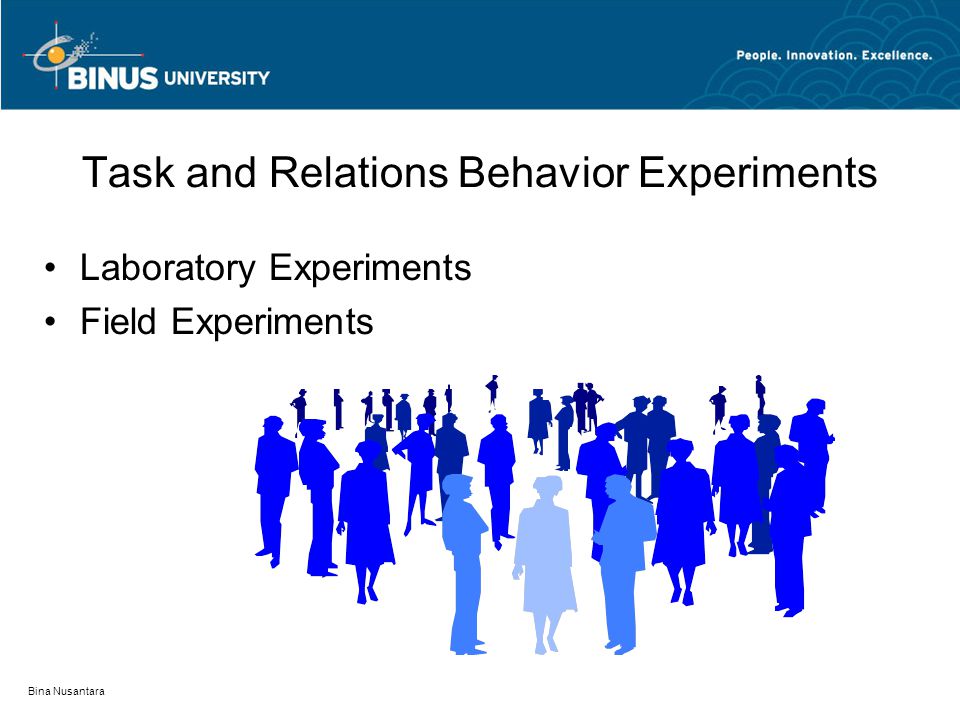 BINUS UNIVERSITY

People. Innovation. Excellence.

Task and Relations Behavior Experiments

• Laboratory Experiments
• Field Experiments

Bina Nusantara